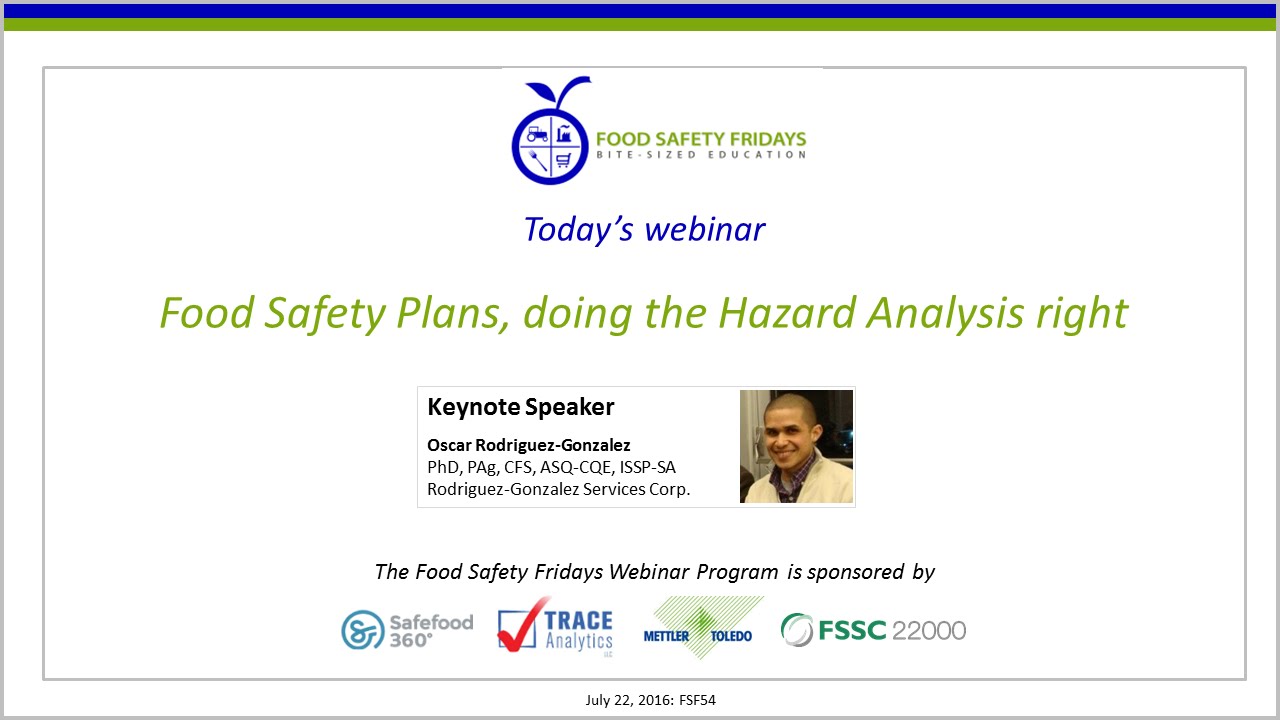 FOOD SAFETY FRIDAYS
BITE-SIZED EDUCATION

Today's webinar

Food Safety Plans, doing the Hazard Analysis right

Keynote Speaker

Oscar Rodriguez-Gonzalez
PhD, PAg, CFS, ASQ-CQE, ISSP-SA
Rodriguez-Gonzalez Services Corp.

The Food Safety Fridays Webinar Program is sponsored by

Safefood 360°
TRACE Analytics LLC
METTLER TOLEDO
FSSC 22000

July 22, 2016: FSF54